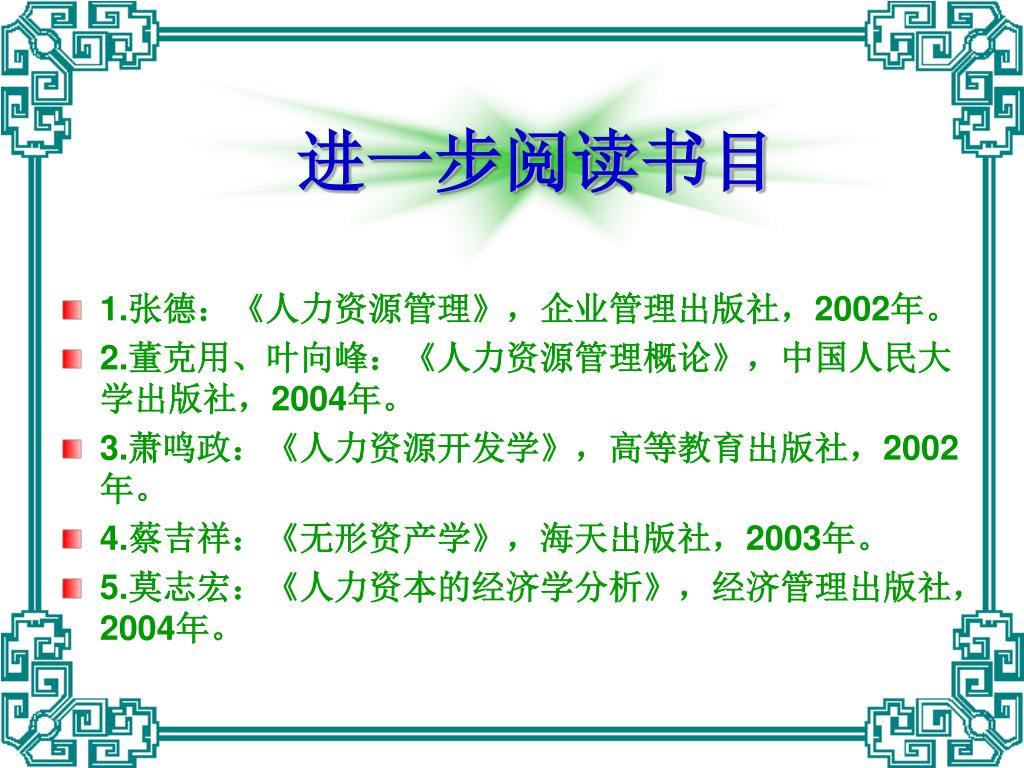 进一步阅读书目

1.张德：《人力资源管理》，企业管理出版社，2002年。

2.董克用、叶向峰：《人力资源管理概论》，中国人民大学出版社，2004年。

3.萧鸣政：《人力资源开发学》，高等教育出版社，2002年。

4.蔡吉祥：《无形资产学》，海天出版社，2003年。

5.莫志宏：《人力资本的经济学分析》，经济管理出版社，2004年。